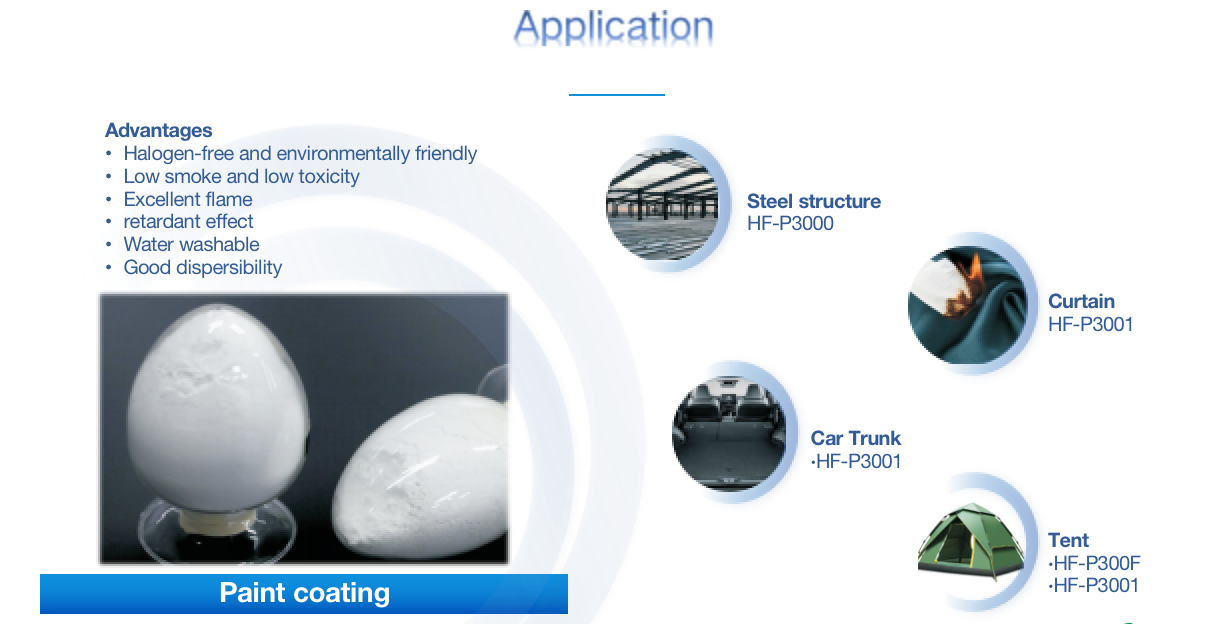 Application

Advantages
• Halogen-free and environmentally friendly
• Low smoke and low toxicity
• Excellent flame
• retardant effect
• Water washable
• Good dispersibility

Paint coating

Steel structure
HF-P3000

Curtain
HF-P3001

Car Trunk
·HF-P3001

Tent
·HF-P300F
·HF-P3001